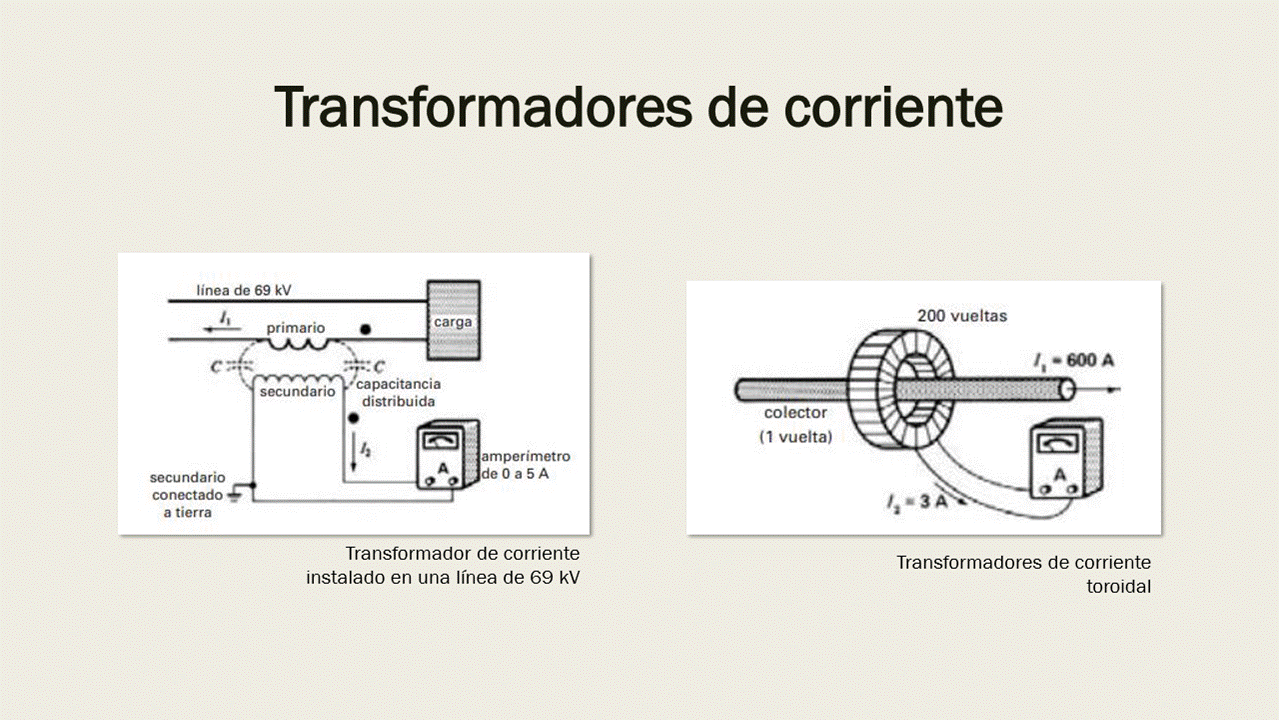 Transformadores de corriente

línea de 69 kV
$I_1$
primario
carga
C
C
secundario
capacitancia distribuida
$I_2$
A
amperímetro de 0 a 5 A
secundario conectado a tierra

Transformador de corriente instalado en una línea de 69 kV

200 vueltas
$I_1 = 600$ A
colector (1 vuelta)
A
$I_2 = 3$ A

Transformadores de corriente toroidal